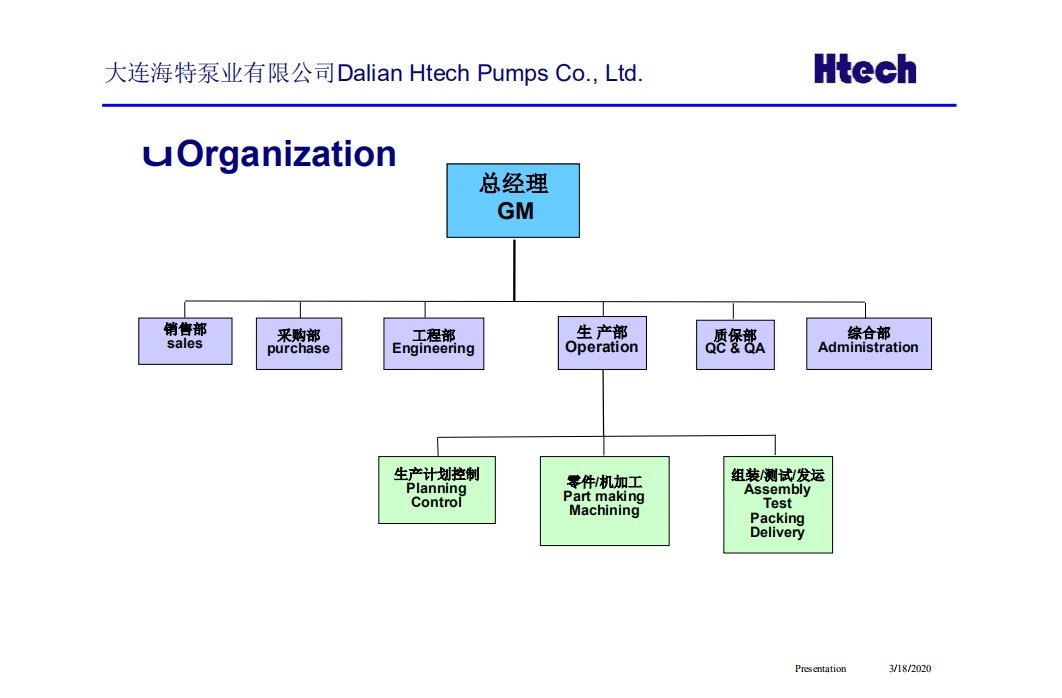 大连海特泵业有限公司Dalian Htech Pumps Co., Ltd.

Htech

Organization

总经理
GM

销售部
sales

采购部
purchase

工程部
Engineering

生产部
Operation

质保部
QC & QA

综合部
Administration

生产计划控制
Planning
Control

零件/机加工
Part making
Machining

组装/测试/发运
Assembly
Test
Packing
Delivery

Presentation 3/18/2020